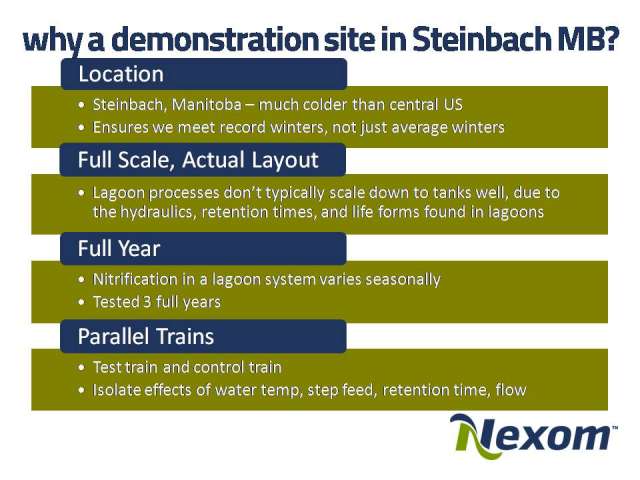 why a demonstration site in Steinbach MB?

Location

• Steinbach, Manitoba – much colder than central US
• Ensures we meet record winters, not just average winters

Full Scale, Actual Layout

• Lagoon processes don't typically scale down to tanks well, due to the hydraulics, retention times, and life forms found in lagoons

Full Year

• Nitrification in a lagoon system varies seasonally
• Tested 3 full years

Parallel Trains

• Test train and control train
• Isolate effects of water temp, step feed, retention time, flow

Nexom™